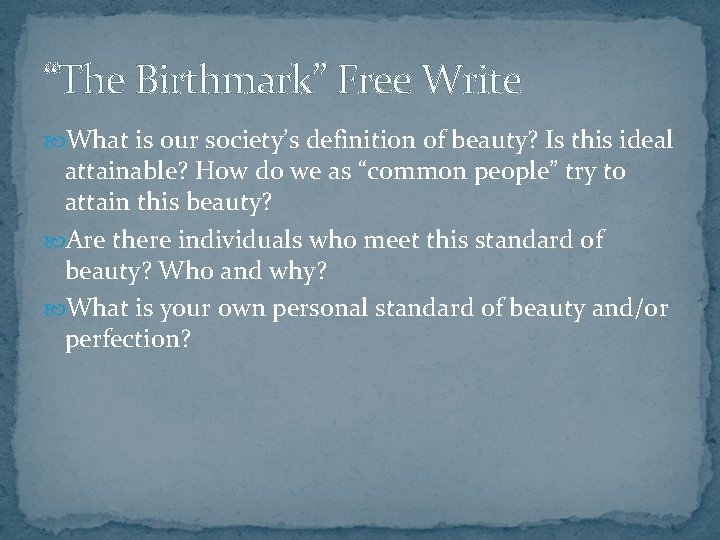 “The Birthmark” Free Write

What is our society’s definition of beauty? Is this ideal attainable? How do we as “common people” try to attain this beauty?

Are there individuals who meet this standard of beauty? Who and why?

What is your own personal standard of beauty and/or perfection?